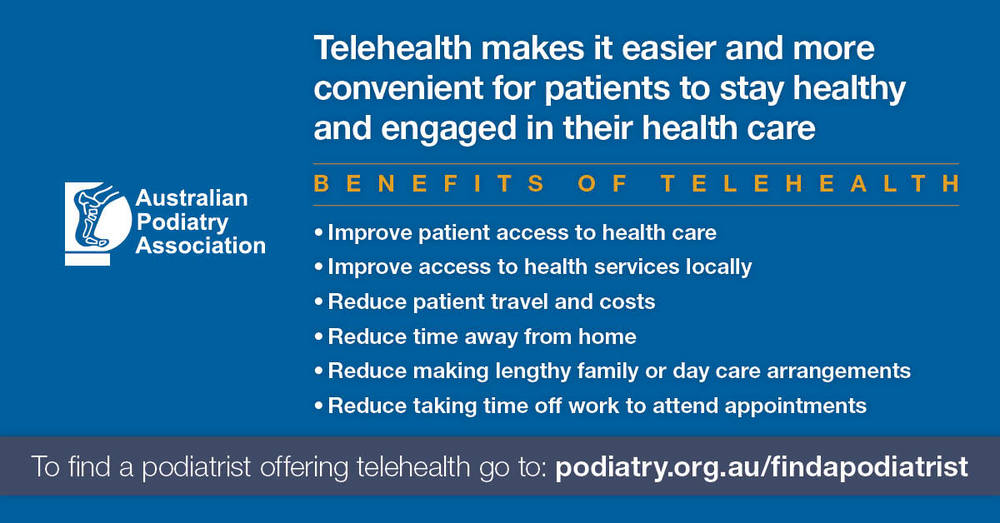 Australian Podiatry Association

Telehealth makes it easier and more convenient for patients to stay healthy and engaged in their health care

BENEFITS OF TELEHEALTH

• Improve patient access to health care
• Improve access to health services locally
• Reduce patient travel and costs
• Reduce time away from home
• Reduce making lengthy family or day care arrangements
• Reduce taking time off work to attend appointments

To find a podiatrist offering telehealth go to: podiatry.org.au/findapodiatrist